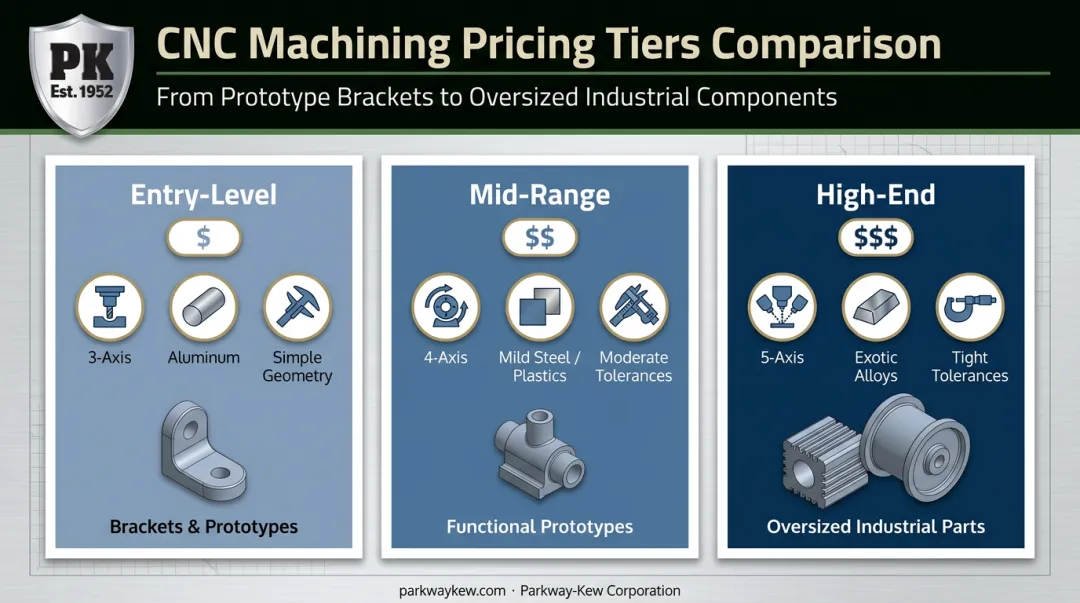 PK
Est. 1952

CNC Machining Pricing Tiers Comparison

From Prototype Brackets to Oversized Industrial Components

Entry-Level

$

3-Axis

Aluminum

Simple Geometry

Brackets & Prototypes

Mid-Range

$$

4-Axis

Mild Steel / Plastics

Moderate Tolerances

Functional Prototypes

High-End

$$$

5-Axis

Exotic Alloys

Tight Tolerances

Oversized Industrial Parts

parkwaykew.com · Parkway-Kew Corporation